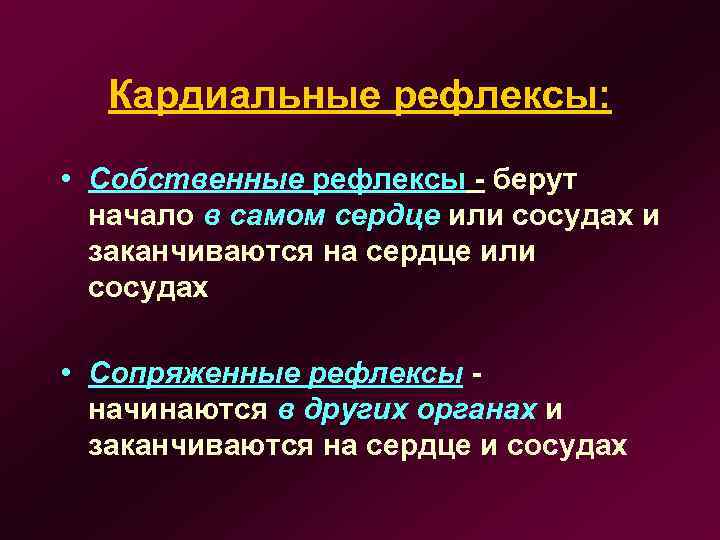 Кардиальные рефлексы:

• Собственные рефлексы - берут начало в самом сердце или сосудах и заканчиваются на сердце или сосудах

• Сопряженные рефлексы - начинаются в других органах и заканчиваются на сердце и сосудах